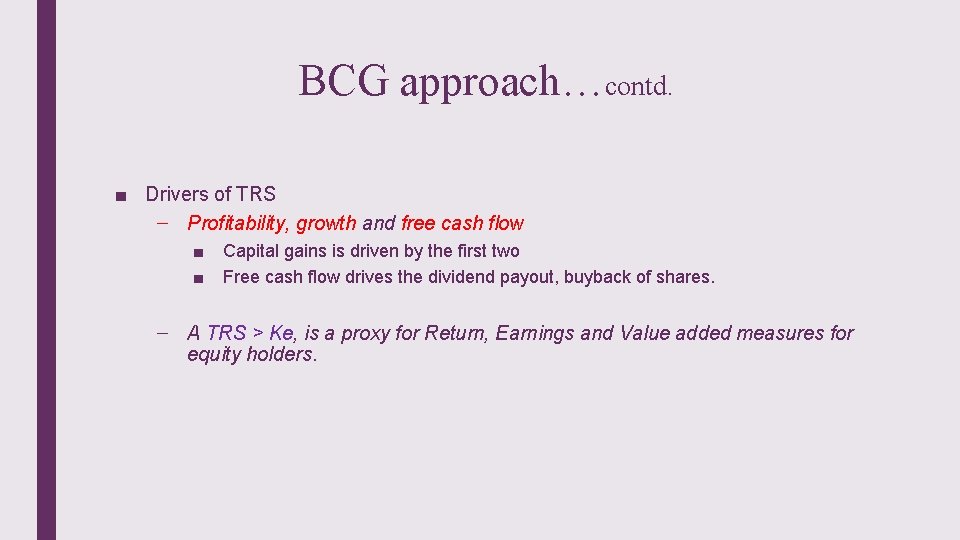 BCG approach…contd.

■ Drivers of TRS

– Profitability, growth and free cash flow

■ Capital gains is driven by the first two

■ Free cash flow drives the dividend payout, buyback of shares.

– A TRS > Ke, is a proxy for Return, Earnings and Value added measures for equity holders.